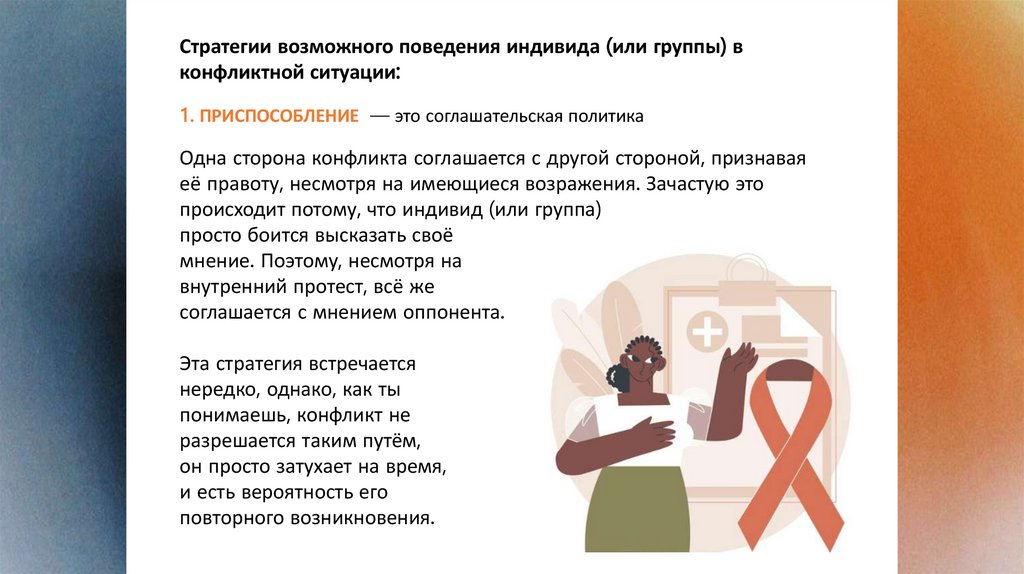 Стратегии возможного поведения индивида (или группы) в конфликтной ситуации:

1. ПРИСПОСОБЛЕНИЕ — это соглашательская политика

Одна сторона конфликта соглашается с другой стороной, признавая её правоту, несмотря на имеющиеся возражения. Зачастую это происходит потому, что индивид (или группа) просто боится высказать своё мнение. Поэтому, несмотря на внутренний протест, всё же соглашается с мнением оппонента.

Эта стратегия встречается нередко, однако, как ты понимаешь, конфликт не разрешается таким путём, он просто затухает на время, и есть вероятность его повторного возникновения.